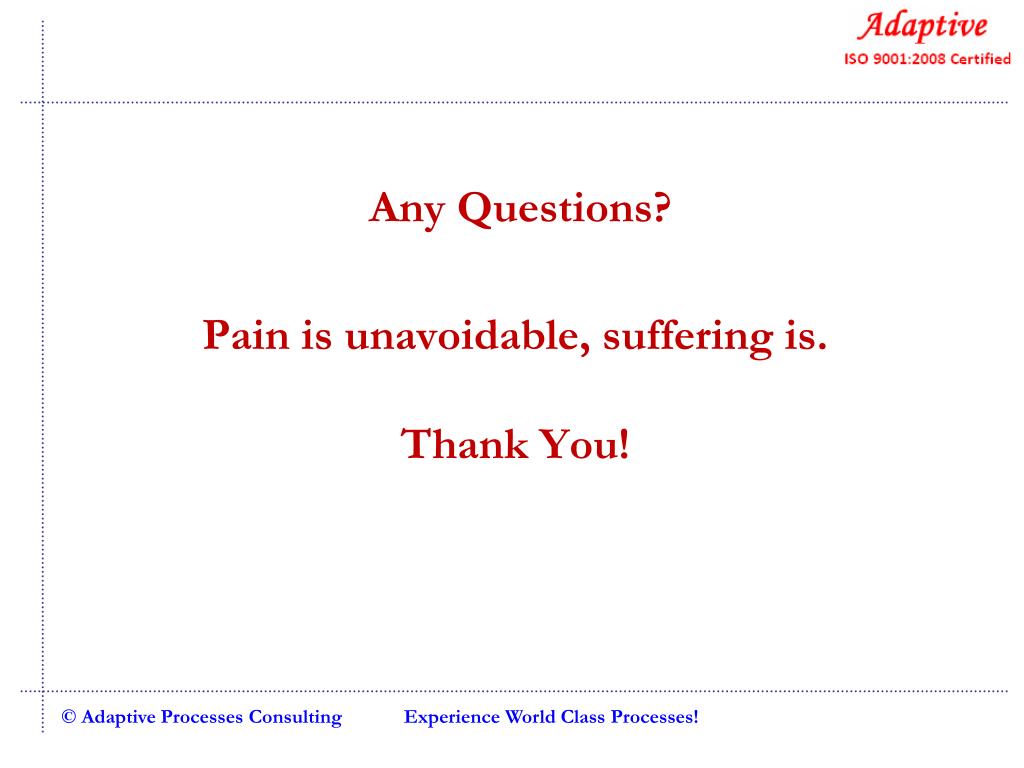 Adaptive
ISO 9001:2008 Certified

Any Questions?

Pain is unavoidable, suffering is.

Thank You!

© Adaptive Processes Consulting Experience World Class Processes!